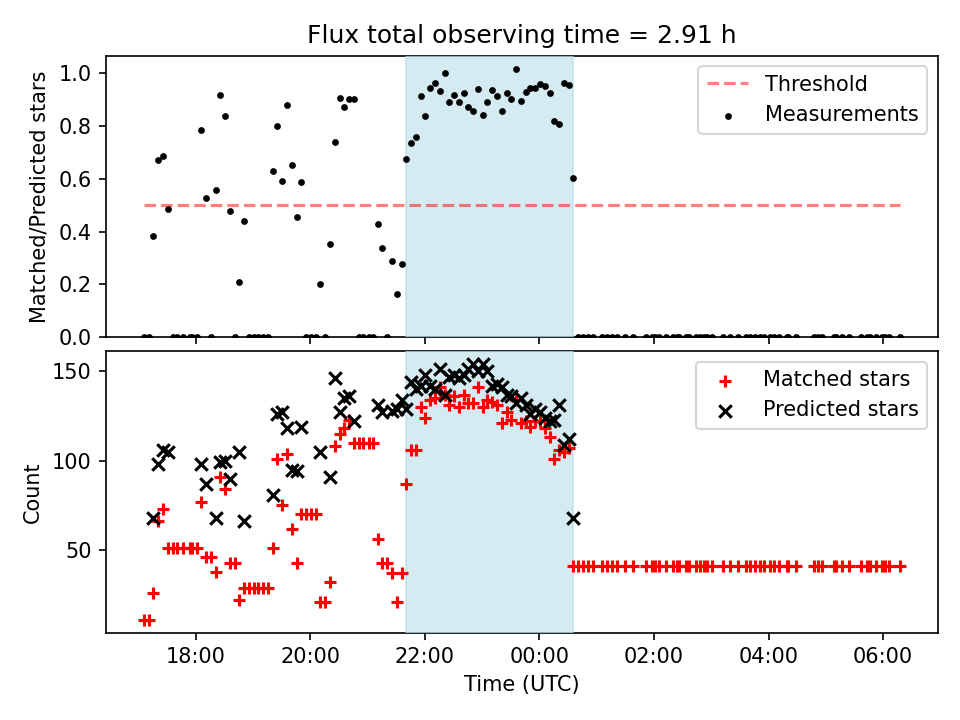 Flux total observing time = 2.91 h

Matched/Predicted stars

1.0
0.8
0.6
0.4
0.2
0.0

Threshold
Measurements

Count

150
100
50

Matched stars
Predicted stars

18:00
20:00
22:00
00:00
02:00
04:00
06:00

Time (UTC)